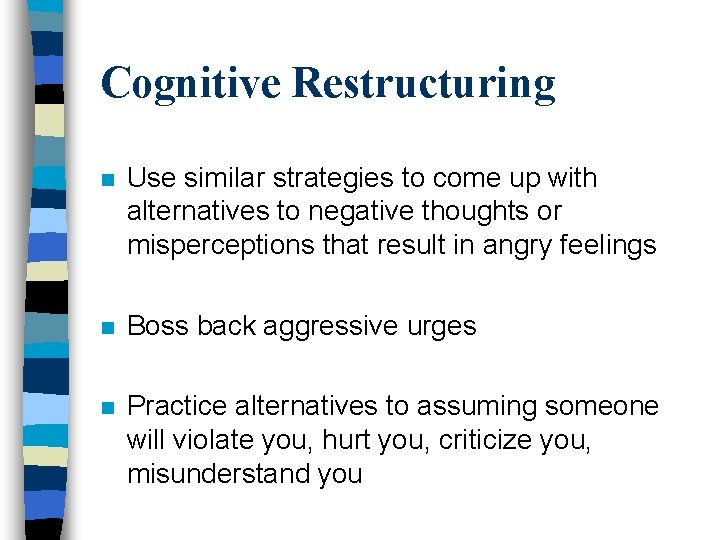 Cognitive Restructuring

- Use similar strategies to come up with alternatives to negative thoughts or misperceptions that result in angry feelings

- Boss back aggressive urges

- Practice alternatives to assuming someone will violate you, hurt you, criticize you, misunderstand you